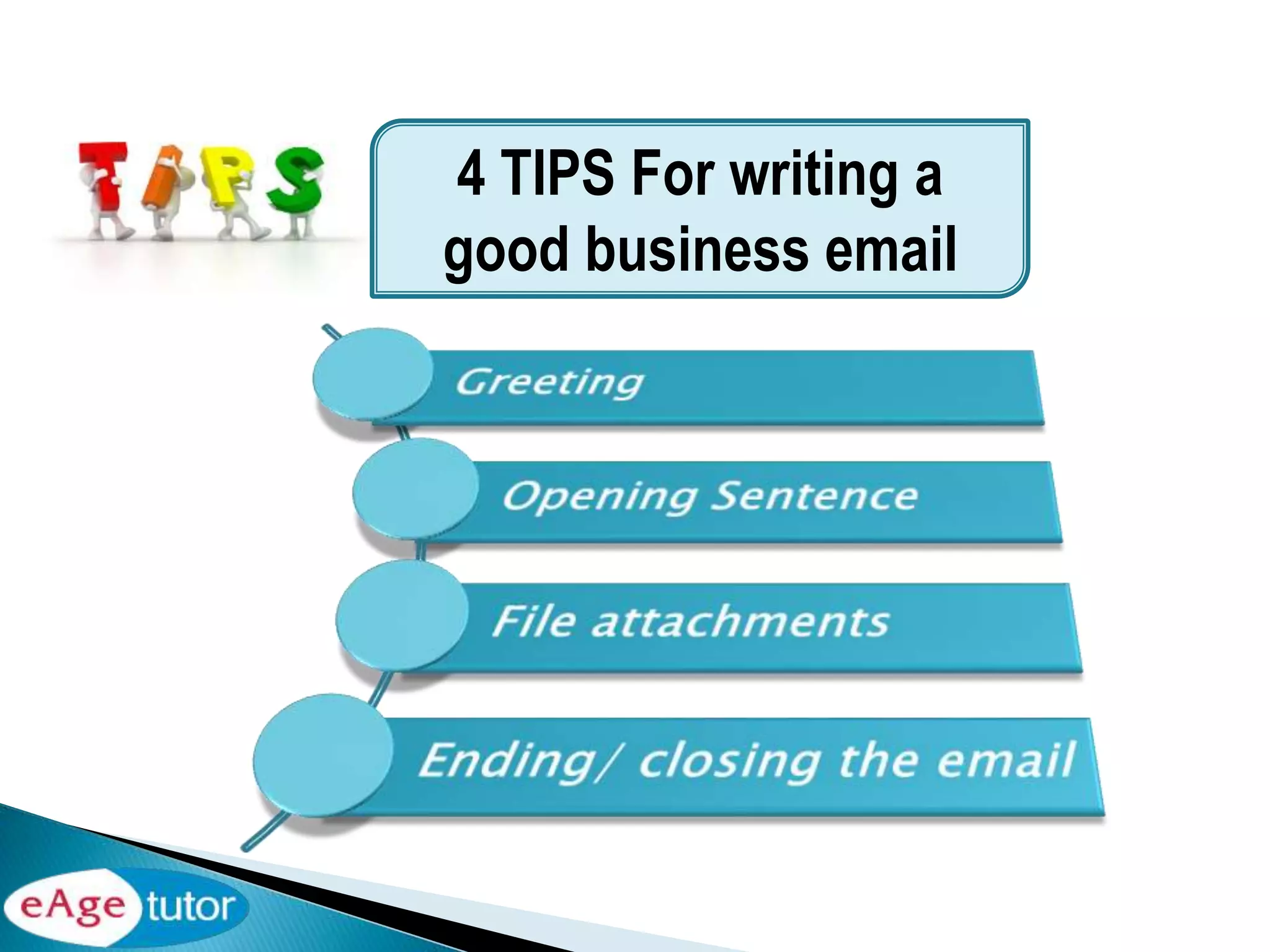 TIPS

4 TIPS For writing a good business email

Greeting

Opening Sentence

File attachments

Ending/ closing the email

eAge tutor